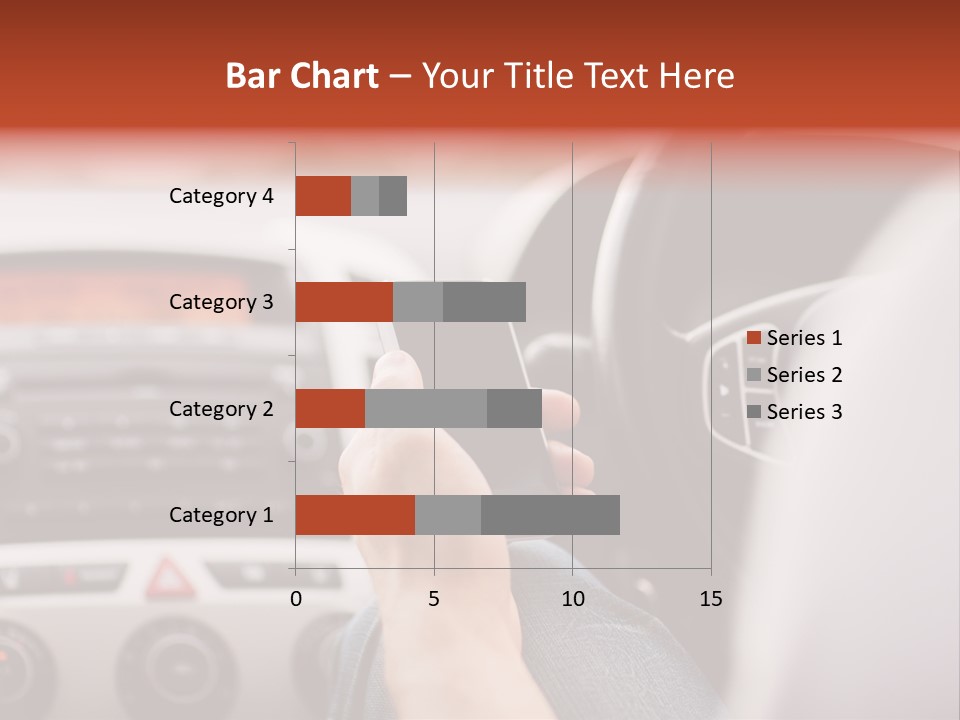 Bar Chart – Your Title Text Here

Category 4
Category 3
Category 2
Category 1

0 5 10 15

Series 1
Series 2
Series 3